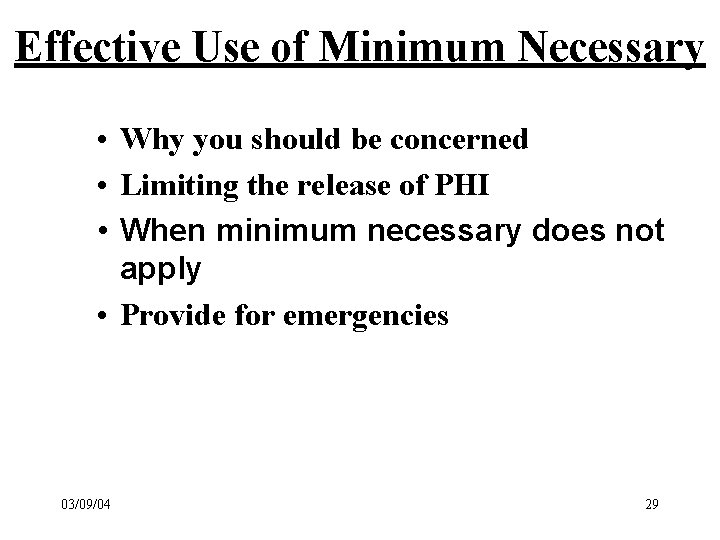 Effective Use of Minimum Necessary

• Why you should be concerned
• Limiting the release of PHI
• When minimum necessary does not apply
• Provide for emergencies

03/09/04

29